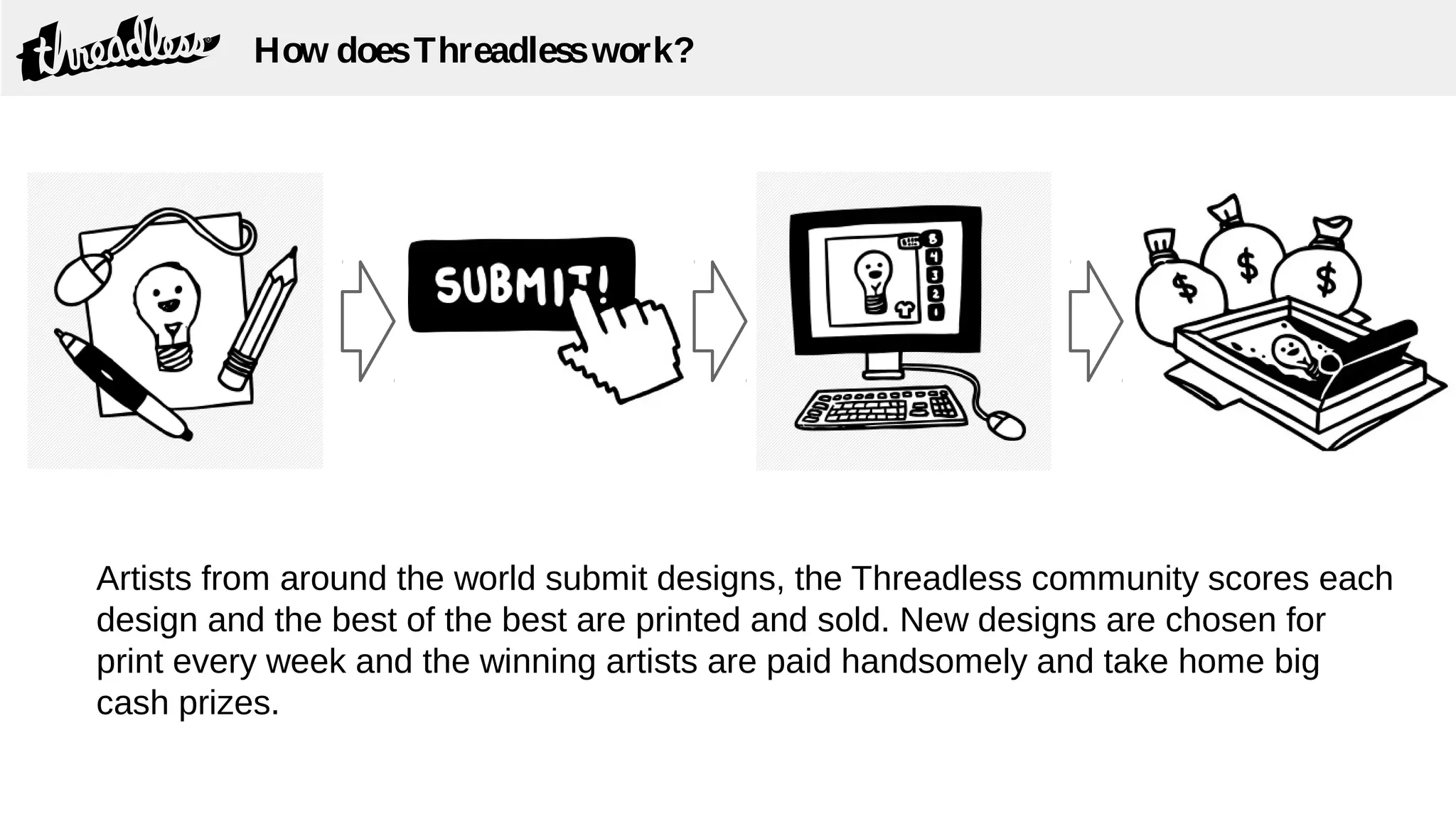 threadless

How does Threadless work?

SUBMIT!

5
4
3
2
1

$

$

$

Artists from around the world submit designs, the Threadless community scores each design and the best of the best are printed and sold. New designs are chosen for print every week and the winning artists are paid handsomely and take home big cash prizes.